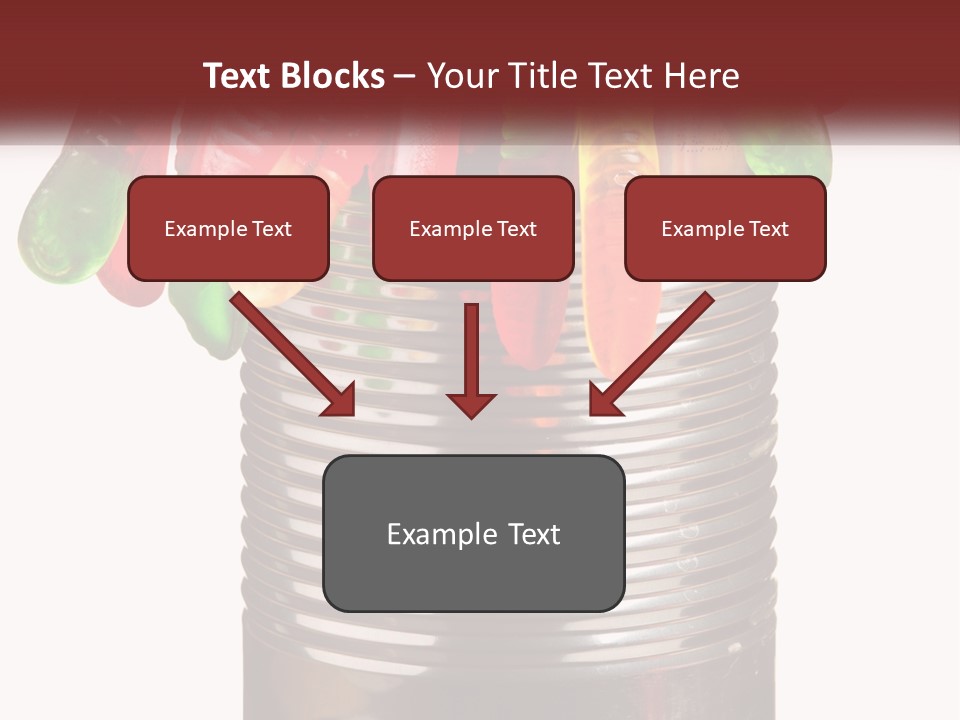 Text Blocks – Your Title Text Here

Example Text

Example Text

Example Text

Example Text